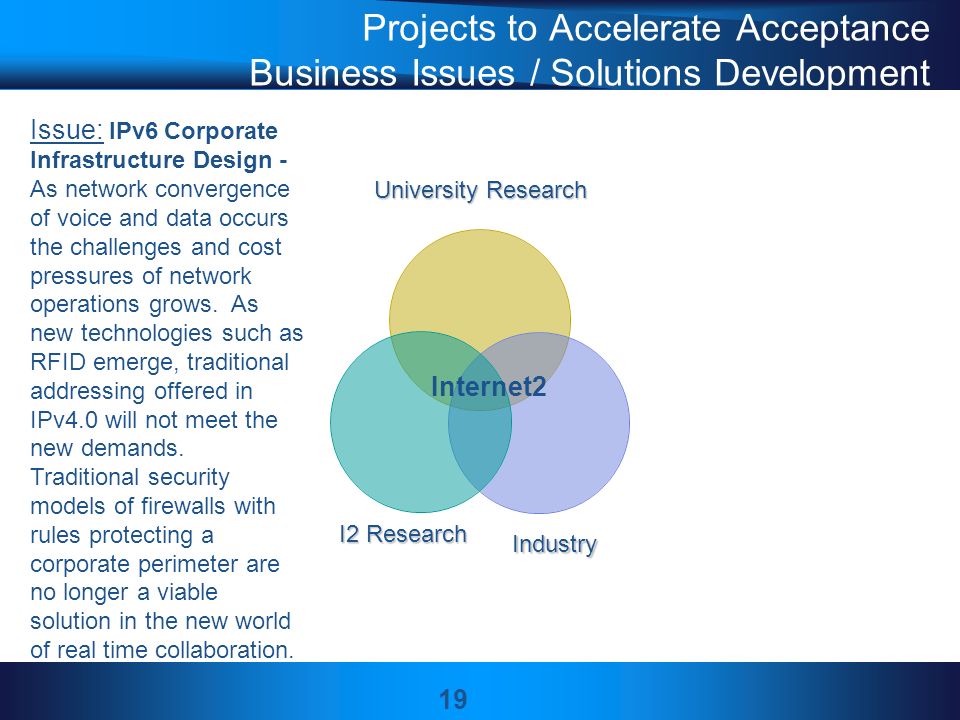 Projects to Accelerate Acceptance
Business Issues / Solutions Development

Issue: IPv6 Corporate Infrastructure Design - As network convergence of voice and data occurs the challenges and cost pressures of network operations grows. As new technologies such as RFID emerge, traditional addressing offered in IPv4.0 will not meet the new demands. Traditional security models of firewalls with rules protecting a corporate perimeter are no longer a viable solution in the new world of real time collaboration.

University Research

Internet2

I2 Research

Industry

19